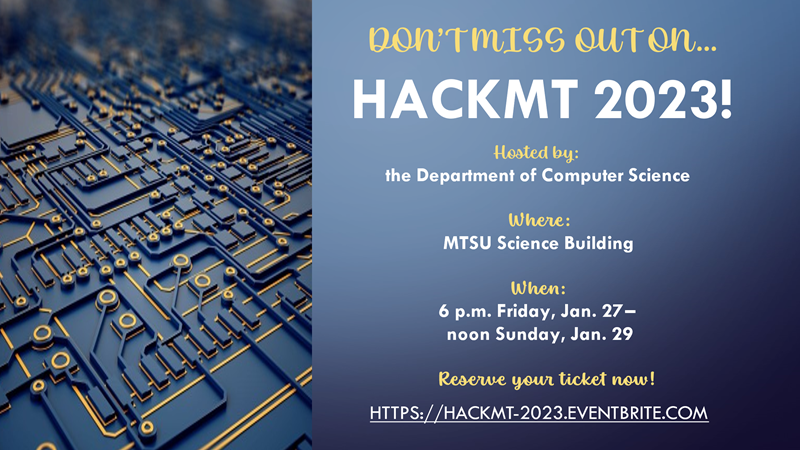 DON'T MISS OUT ON...

HACKMT 2023!

Hosted by:
the Department of Computer Science

Where:
MTSU Science Building

When:
6 p.m. Friday, Jan. 27–
noon Sunday, Jan. 29

Reserve your ticket now!

HTTPS://HACKMT-2023.EVENTBRITE.COM